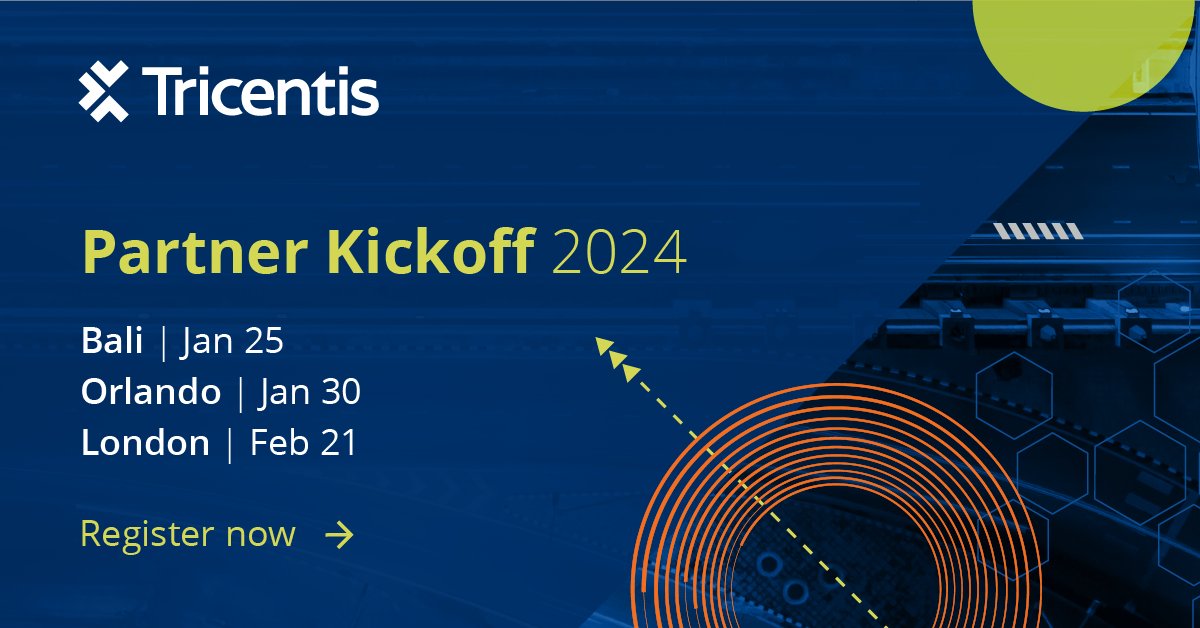 Tricentis

Partner Kickoff 2024

Bali | Jan 25
Orlando | Jan 30
London | Feb 21

Register now →